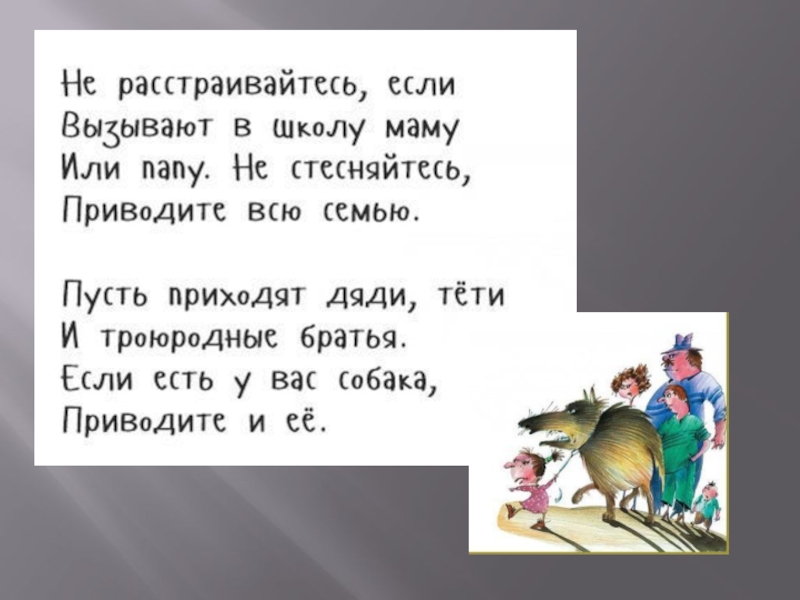 Не расстраивайтесь, если
Вызывают в школу маму
Или папу. Не стесняйтесь,
Приводите всю семью.

Пусть приходят дяди, тёти
И троюродные братья.
Если есть у вас собака,
Приводите и её.